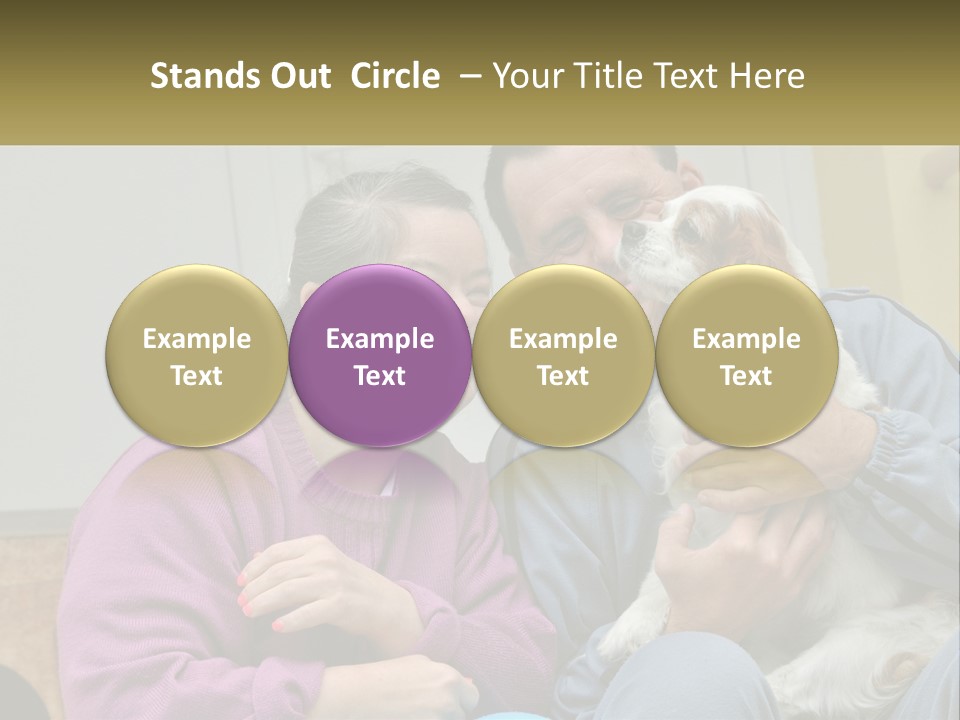 Stands Out Circle – Your Title Text Here

Example Text

Example Text

Example Text

Example Text